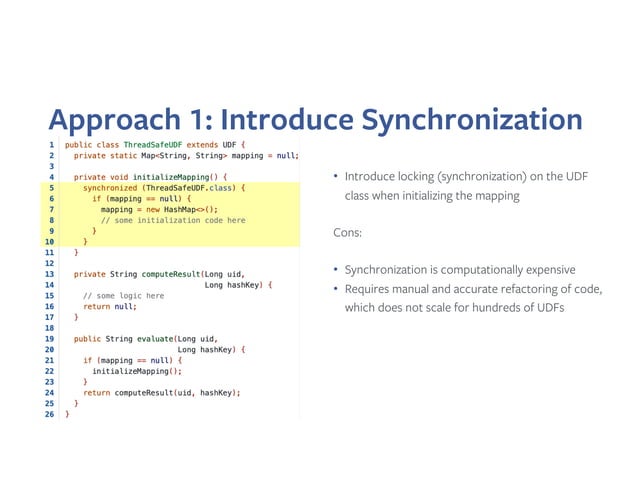 Approach 1: Introduce Synchronization

1 public class ThreadSafeUDF extends UDF {
2   private static Map<String, String> mapping = null;
3
4   private void initializeMapping() {
5     synchronized (ThreadSafeUDF.class) {
6       if (mapping == null) {
7         mapping = new HashMap<>();
8         // some initialization code here
9       }
10    }
11  }
12
13  private String computeResult(Long uid,
14                               Long hashKey) {
15    // some logic here
16    return null;
17  }
18
19  public String evaluate(Long uid,
20                         Long hashKey) {
21    if (mapping == null) {
22      initializeMapping();
23    }
24    return computeResult(uid, hashKey);
25  }
26 }

• Introduce locking (synchronization) on the UDF class when initializing the mapping

Cons:

• Synchronization is computationally expensive
• Requires manual and accurate refactoring of code, which does not scale for hundreds of UDFs